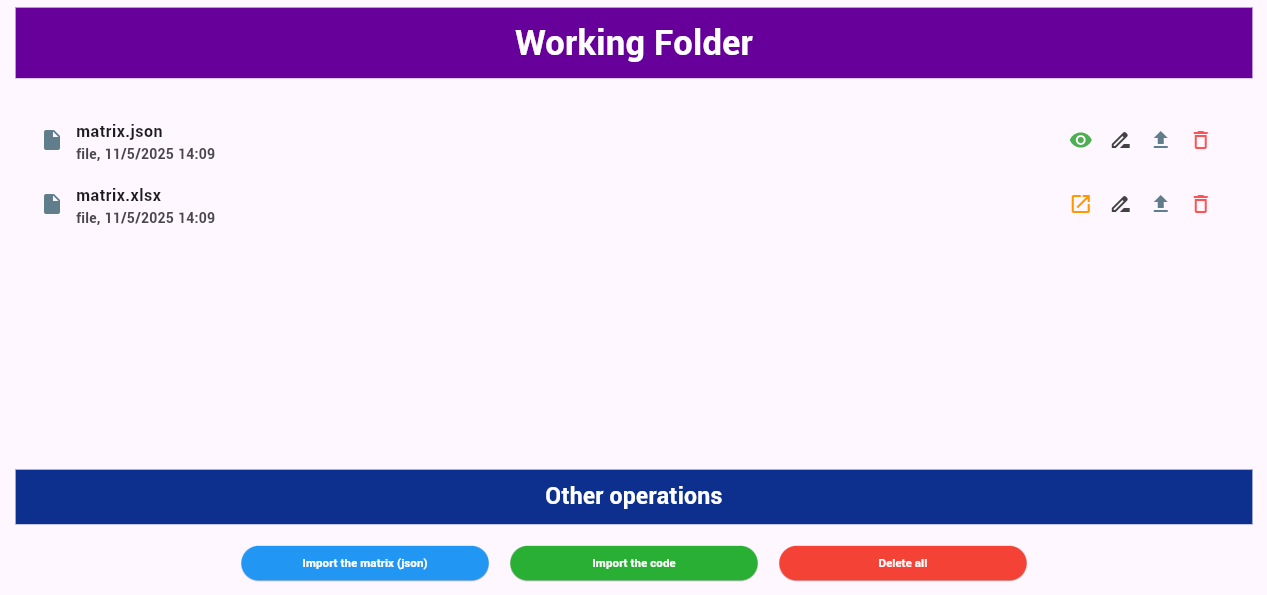 Working Folder

matrix.json
file, 11/5/2025 14:09

matrix.xlsx
file, 11/5/2025 14:09

Other operations

Import the matrix (json)

Import the code

Delete all